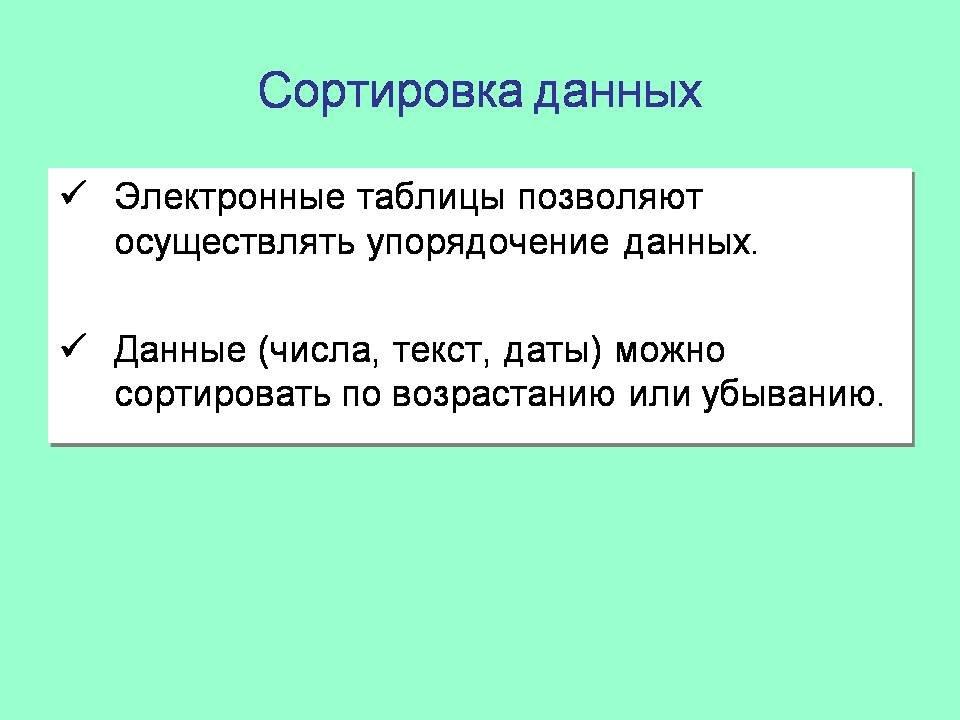 Сортировка данных

✓ Электронные таблицы позволяют осуществлять упорядочение данных.

✓ Данные (числа, текст, даты) можно сортировать по возрастанию или убыванию.